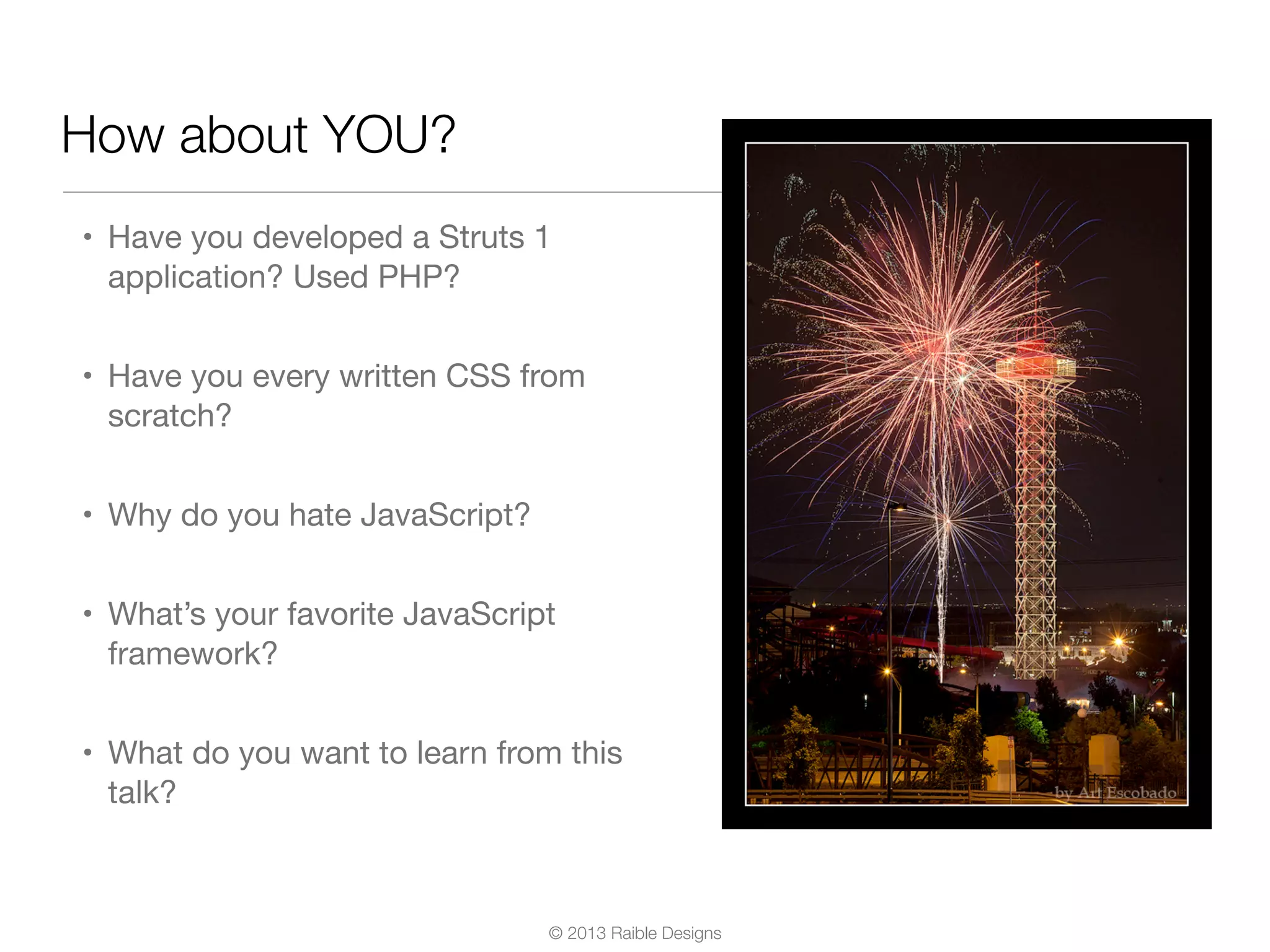 How about YOU?

• Have you developed a Struts 1 application? Used PHP?

• Have you every written CSS from scratch?

• Why do you hate JavaScript?

• What's your favorite JavaScript framework?

• What do you want to learn from this talk?

by Art Escobado

© 2013 Raible Designs